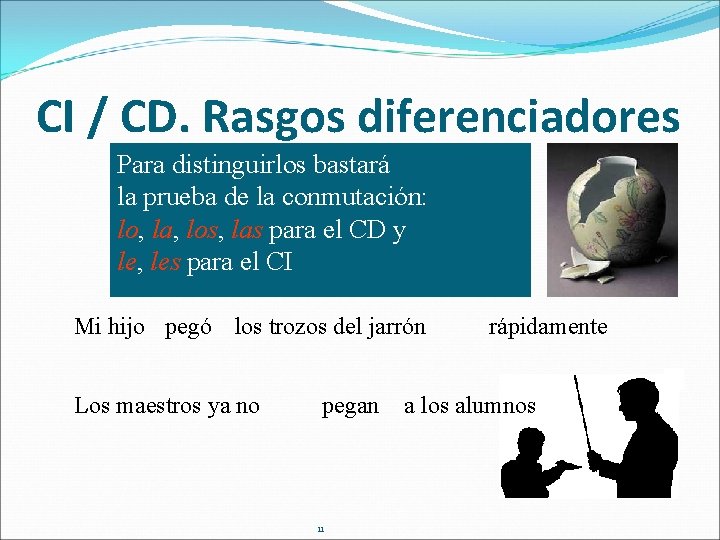 CI / CD. Rasgos diferenciadores

Para distinguirlos bastará la prueba de la conmutación: lo, la, los, las para el CD y le, les para el CI

Mi hijo pegó los trozos del jarrón rápidamente

Los maestros ya no pegan a los alumnos

11